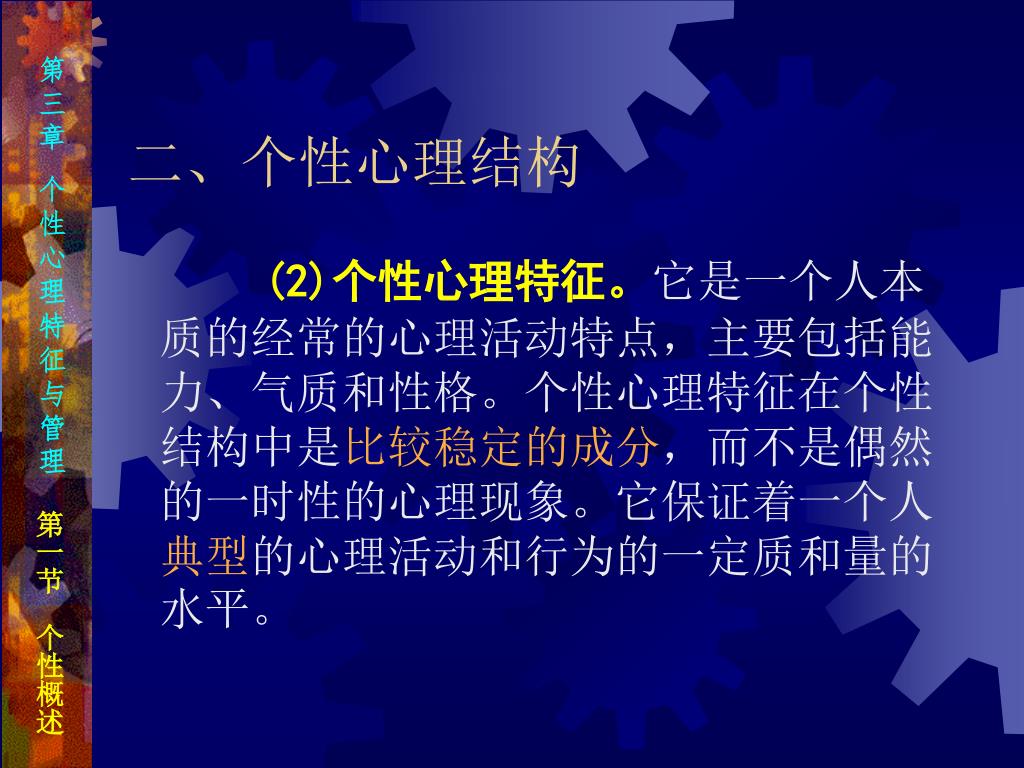 第三章 个性心理特征与管理 第一节 个性概述

二、个性心理结构

(2)个性心理特征。它是一个人本质的经常的心理活动特点，主要包括能力、气质和性格。个性心理特征在个性结构中是比较稳定的成分，而不是偶然的一时性的心理现象。它保证着一个人典型的心理活动和行为的一定质和量的水平。